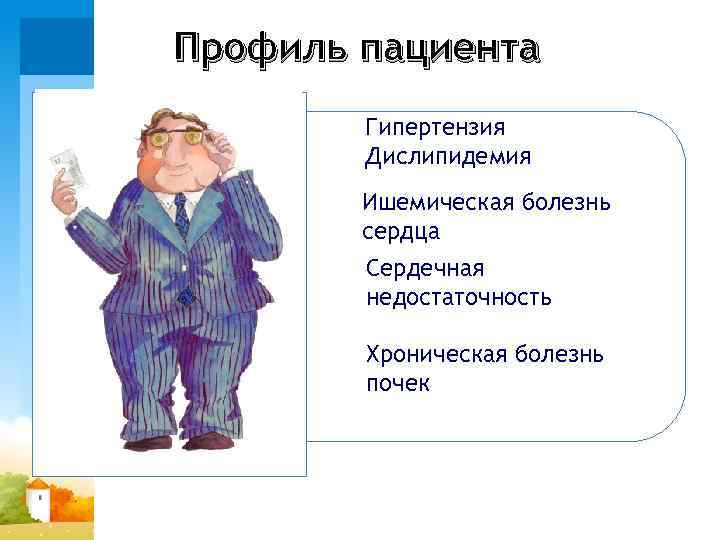 Профиль пациента

Гипертензия
Дислипидемия

Ишемическая болезнь сердца

Сердечная недостаточность

Хроническая болезнь почек